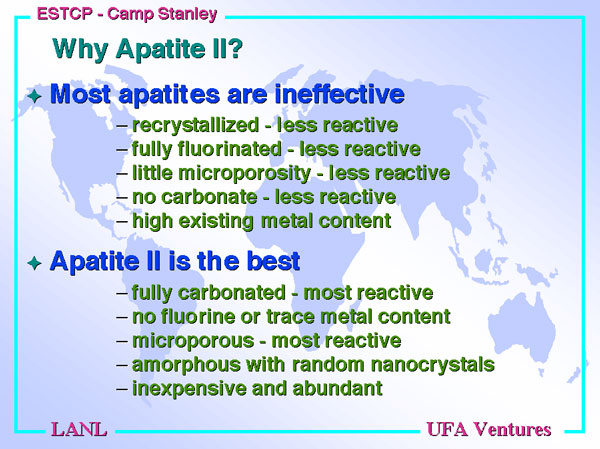 ESTCP - Camp Stanley

Why Apatite II?

Most apatites are ineffective

– recrystallized - less reactive
– fully fluorinated - less reactive
– little microporosity - less reactive
– no carbonate - less reactive
– high existing metal content

Apatite II is the best

– fully carbonated - most reactive
– no fluorine or trace metal content
– microporous - most reactive
– amorphous with random nanocrystals
– inexpensive and abundant

LANL

UFA Ventures